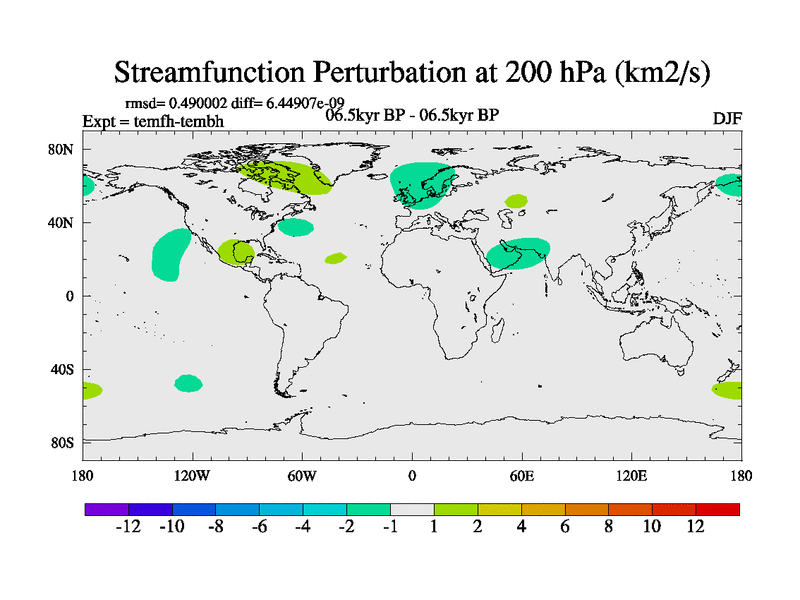 Streamfunction Perturbation at 200 hPa (km2/s)

rmsd= 0.490002 diff= 6.44907e-09

Expt = temfh-tembh

06.5kyr BP - 06.5kyr BP

DJF

80N
40N
0
40S
80S

180
120W
60W
0
60E
120E
180

-12 -10 -8 -6 -4 -2 -1 1 2 4 6 8 10 12